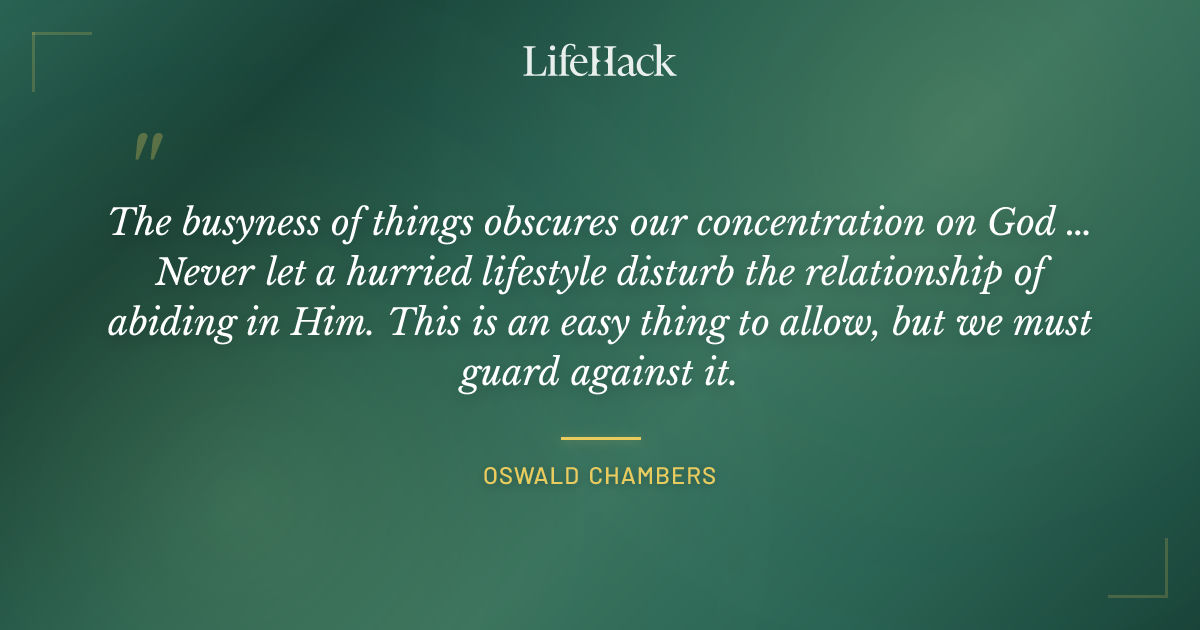 LifeHack

"

The busyness of things obscures our concentration on God ... Never let a hurried lifestyle disturb the relationship of abiding in Him. This is an easy thing to allow, but we must guard against it.

OSWALD CHAMBERS